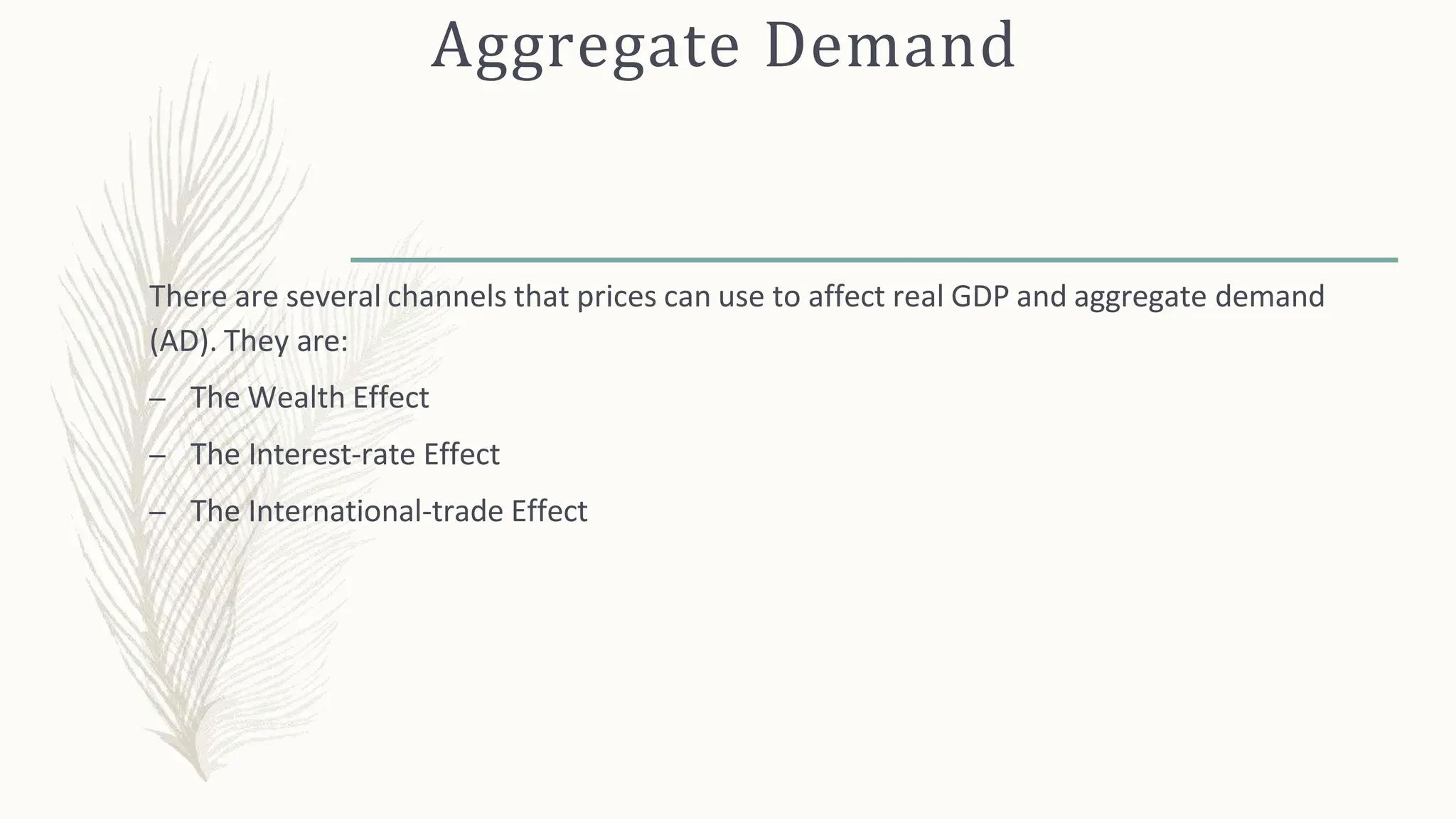 Aggregate Demand

There are several channels that prices can use to affect real GDP and aggregate demand (AD). They are:

– The Wealth Effect

– The Interest-rate Effect

– The International-trade Effect